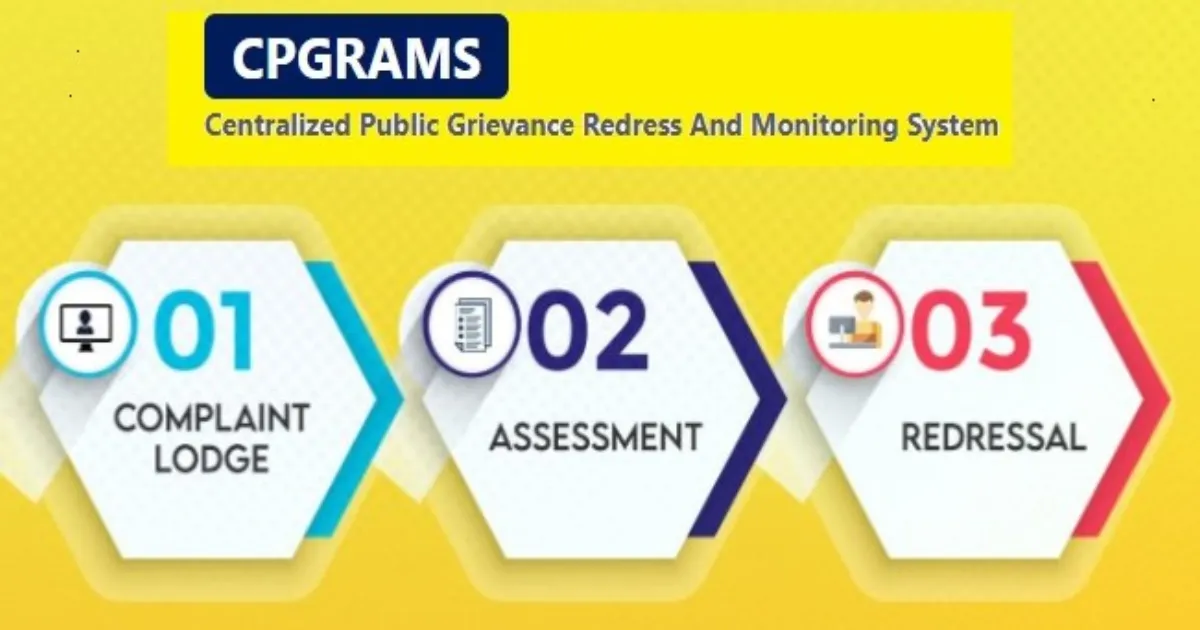 CPGRAMS

Centralized Public Grievance Redress And Monitoring System

01
COMPLAINT LODGE

02
ASSESSMENT

03
REDRESSAL